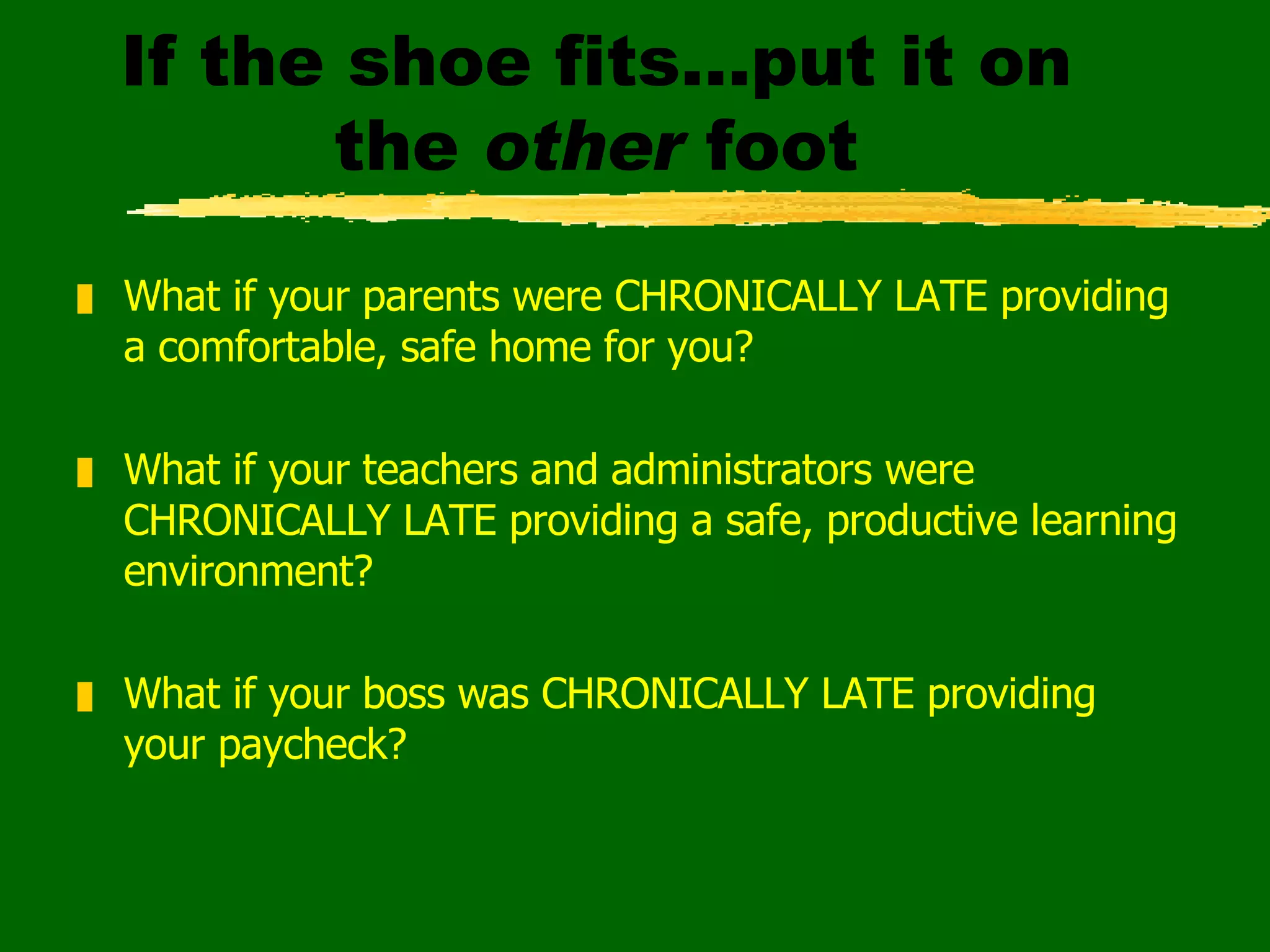 If the shoe fits…put it on the other foot

What if your parents were CHRONICALLY LATE providing a comfortable, safe home for you?

What if your teachers and administrators were CHRONICALLY LATE providing a safe, productive learning environment?

What if your boss was CHRONICALLY LATE providing your paycheck?